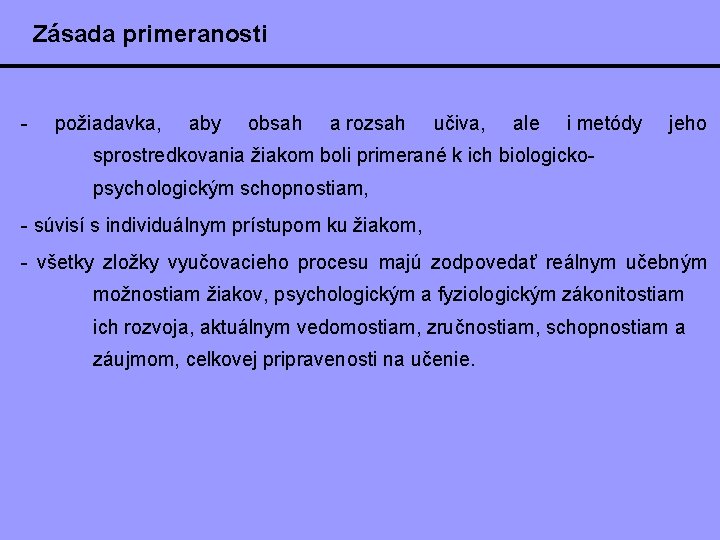 Zásada primeranosti

- požiadavka, aby obsah a rozsah učiva, ale i metódy jeho sprostredkovania žiakom boli primerané k ich biologicko-psychologickým schopnostiam,

- súvisí s individuálnym prístupom ku žiakom,

- všetky zložky vyučovacieho procesu majú zodpovedať reálnym učebným možnostiam žiakov, psychologickým a fyziologickým zákonitostiam ich rozvoja, aktuálnym vedomostiam, zručnostiam, schopnostiam a záujmom, celkovej pripravenosti na učenie.